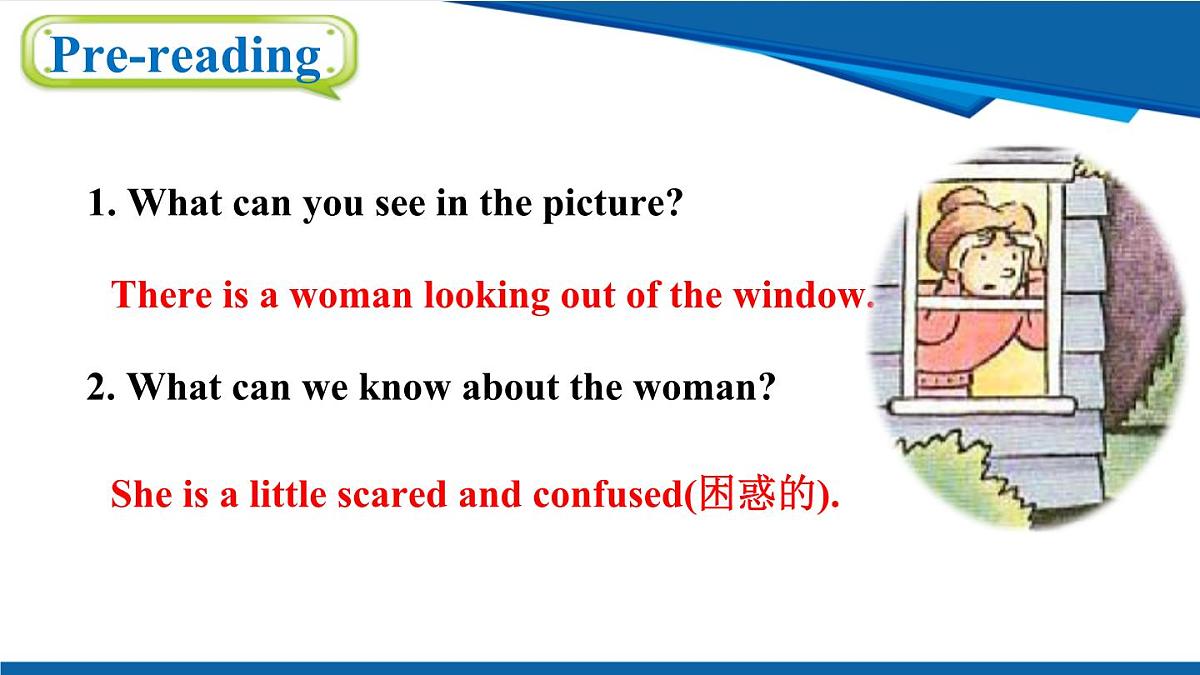 Pre-reading

1. What can you see in the picture?

There is a woman looking out of the window.

2. What can we know about the woman?

She is a little scared and confused(困惑的).